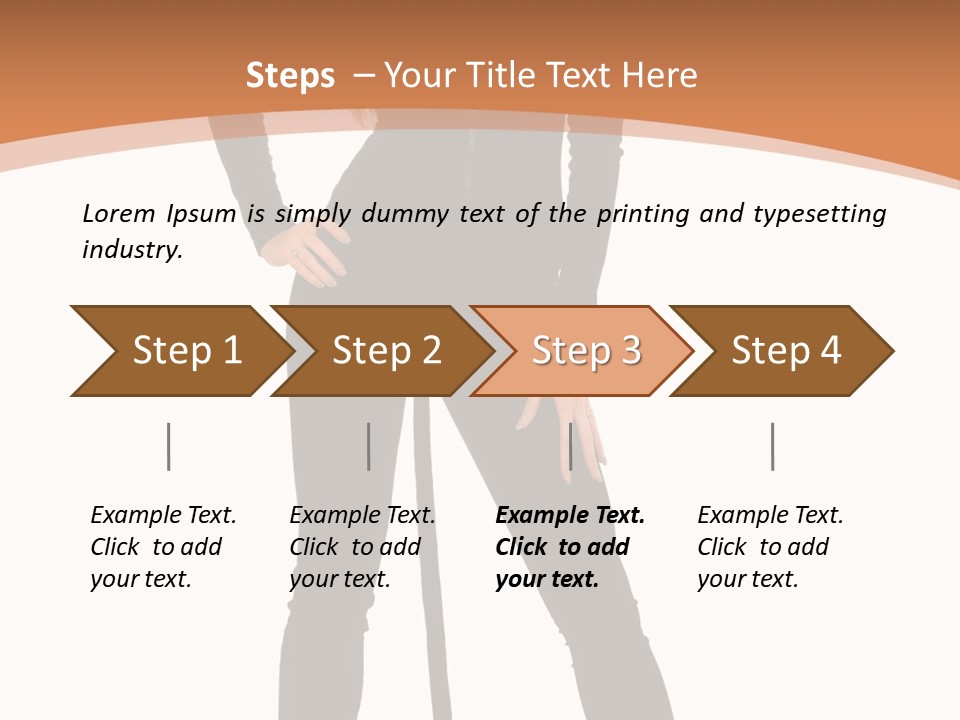 Steps – Your Title Text Here

Lorem Ipsum is simply dummy text of the printing and typesetting industry.

Step 1

Step 2

Step 3

Step 4

Example Text. Click to add your text.

Example Text. Click to add your text.

Example Text. Click to add your text.

Example Text. Click to add your text.